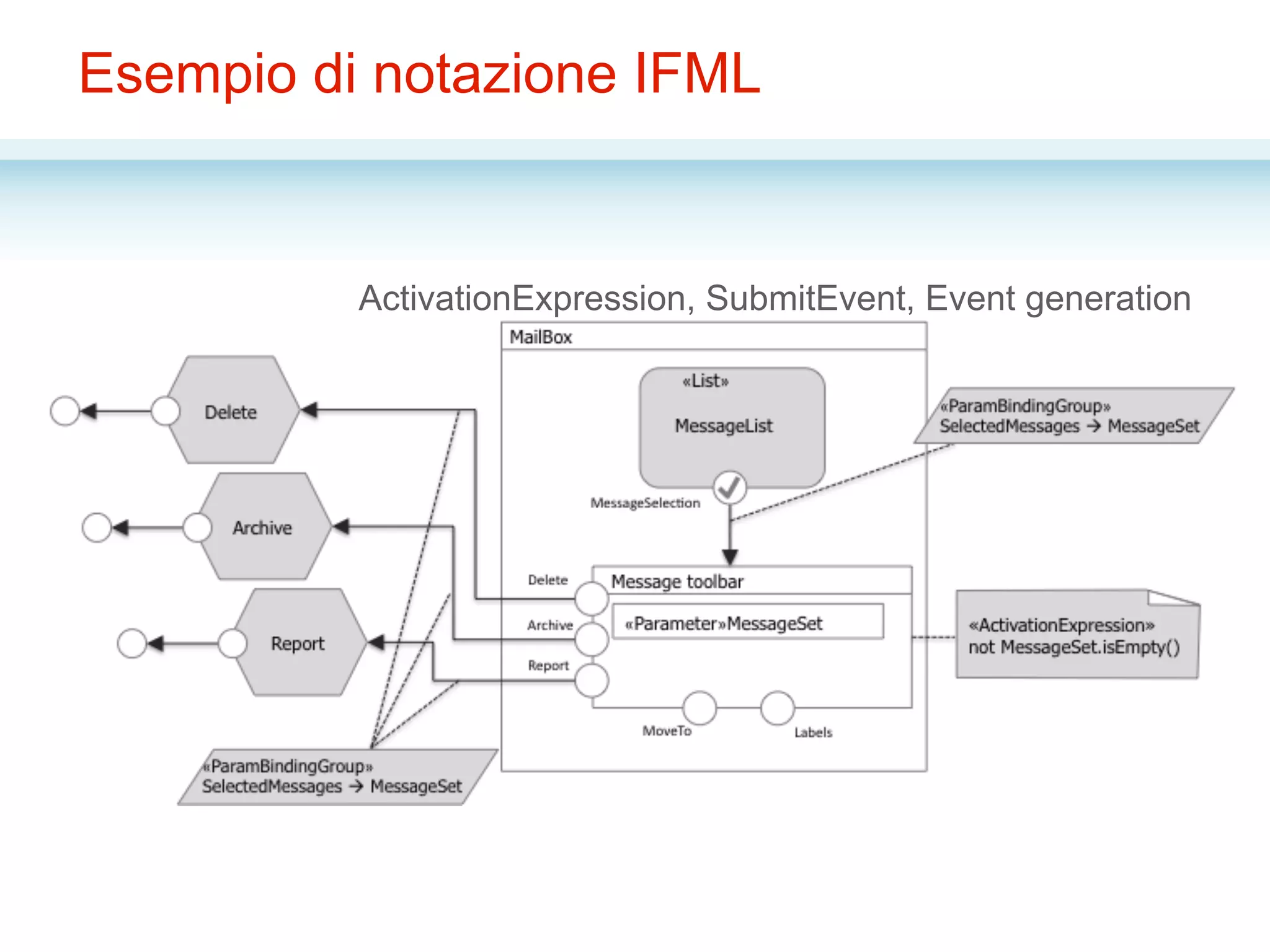 Esempio di notazione IFML

ActivationExpression, SubmitEvent, Event generation

MailBox

«List»
MessageList

MessageSelection

«ParamBindingGroup»
SelectedMessages → MessageSet

Delete

Archive

Report

Delete

Archive

Report

Message toolbar

«Parameter»MessageSet

MoveTo

Labels

«ActivationExpression»
not MessageSet.isEmpty()

«ParamBindingGroup»
SelectedMessages → MessageSet